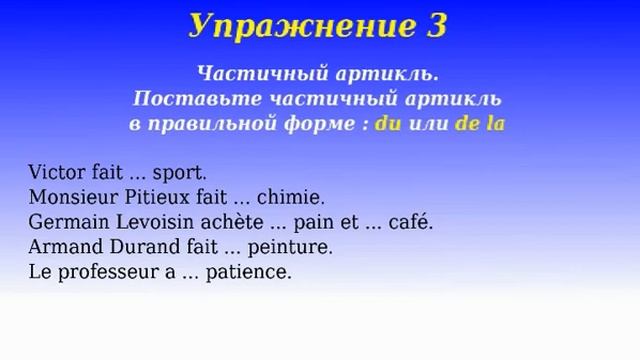 Упражнение 3

Частичный артикль.
Поставьте частичный артикль в правильной форме : du или de la

Victor fait ... sport.
Monsieur Pitieux fait ... chimie.
Germain Levoisin achète ... pain et ... café.
Armand Durand fait ... peinture.
Le professeur a ... patience.